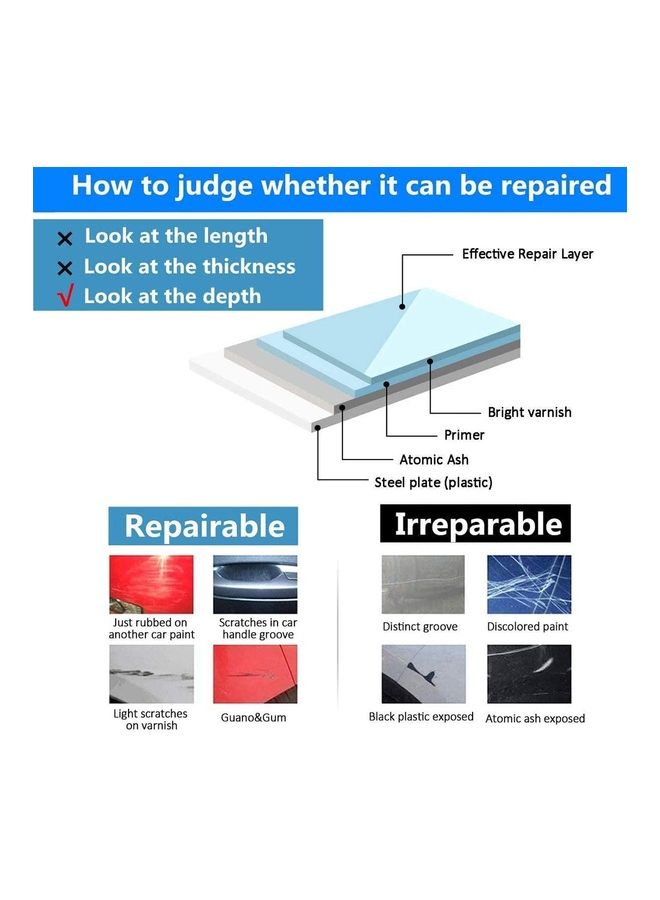 How to judge whether it can be repaired

× Look at the length
× Look at the thickness
√ Look at the depth

Effective Repair Layer

Bright varnish

Primer

Atomic Ash

Steel plate (plastic)

Repairable

Just rubbed on another car paint

Scratches in car handle groove

Light scratches on varnish

Guano&Gum

Irreparable

Distinct groove

Discolored paint

Black plastic exposed

Atomic ash exposed